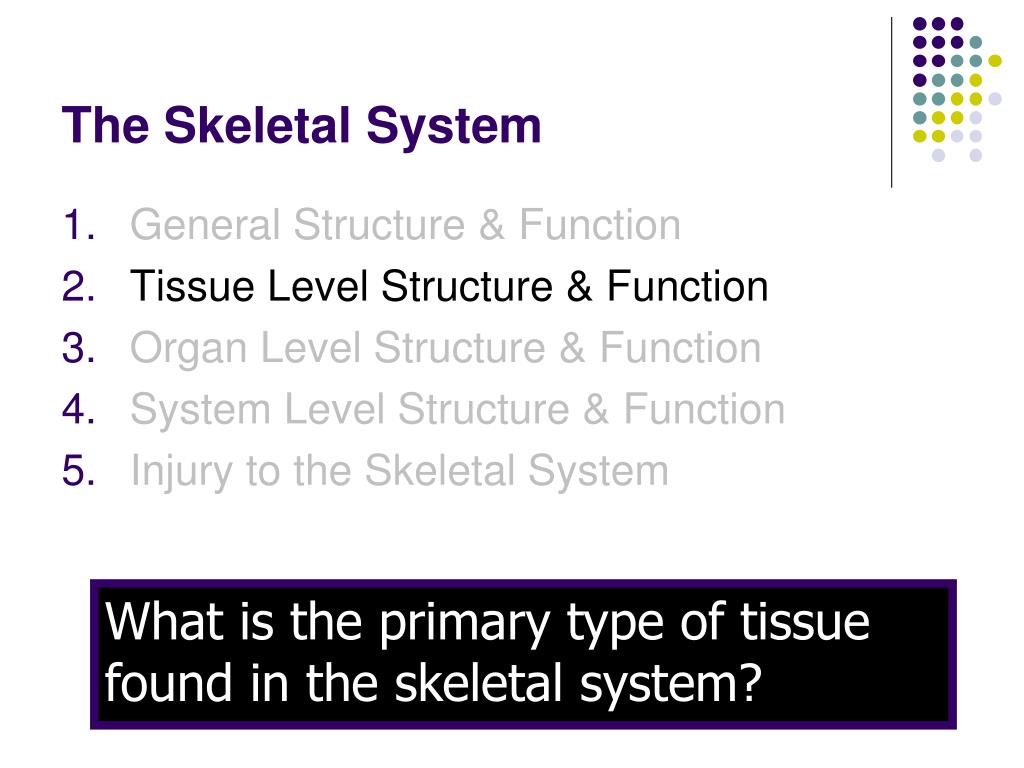 The Skeletal System

1. General Structure & Function
2. Tissue Level Structure & Function
3. Organ Level Structure & Function
4. System Level Structure & Function
5. Injury to the Skeletal System

What is the primary type of tissue found in the skeletal system?